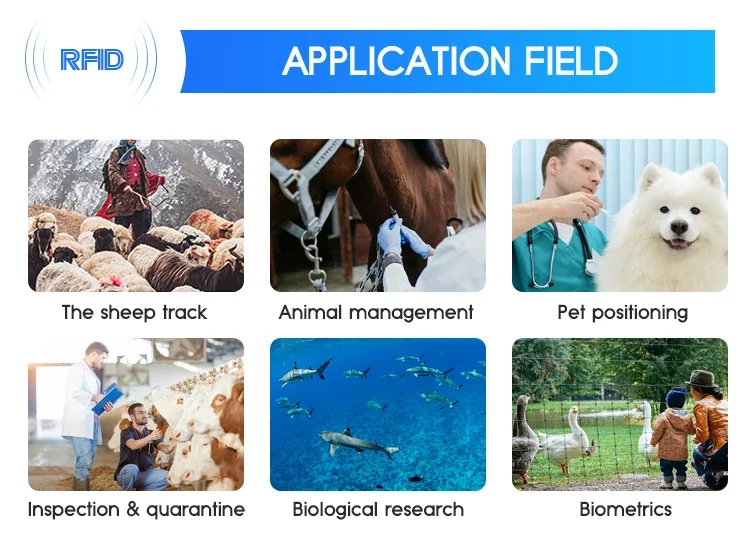 RFID

APPLICATION FIELD

The sheep track

Animal management

Pet positioning

Inspection & quarantine

Biological research

Biometrics